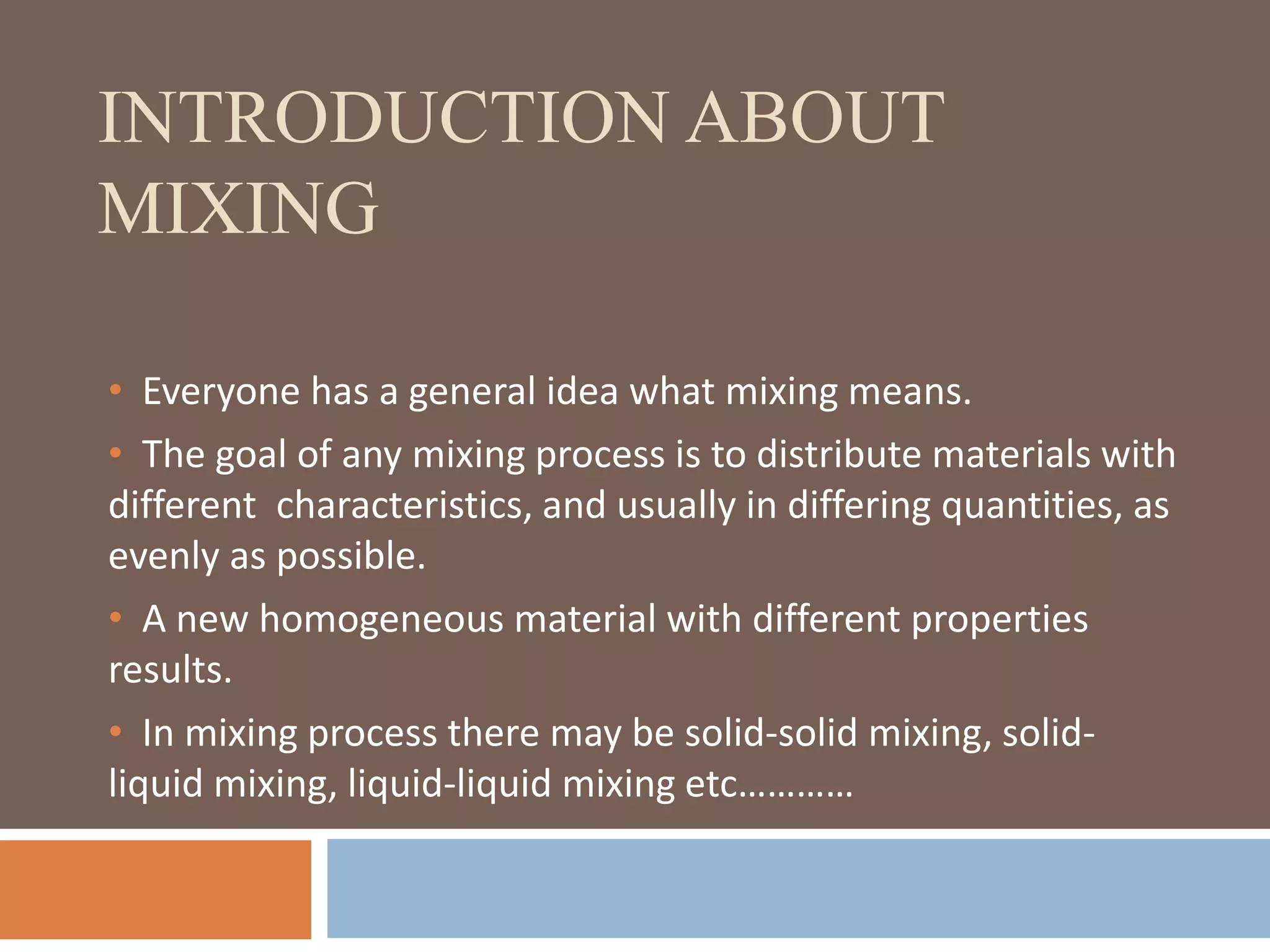 INTRODUCTION ABOUT MIXING

• Everyone has a general idea what mixing means.

• The goal of any mixing process is to distribute materials with different characteristics, and usually in differing quantities, as evenly as possible.

• A new homogeneous material with different properties results.

• In mixing process there may be solid-solid mixing, solid-liquid mixing, liquid-liquid mixing etc………..